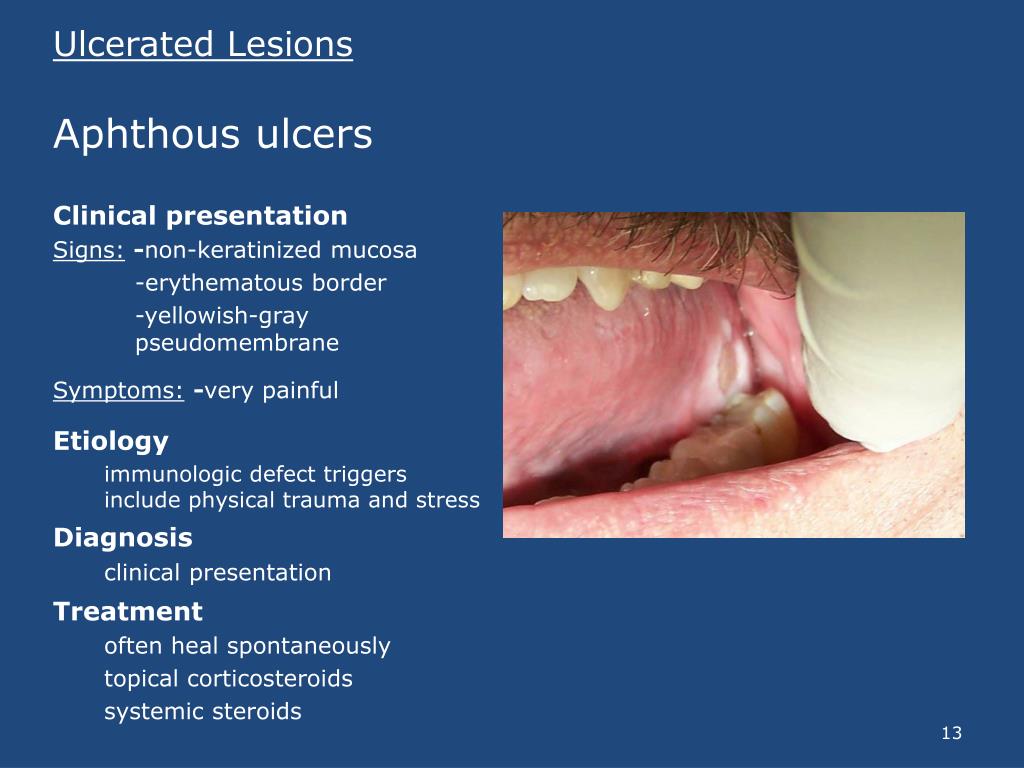 Ulcerated Lesions

Aphthous ulcers

Clinical presentation
Signs: -non-keratinized mucosa
-erythematous border
-yellowish-gray pseudomembrane

Symptoms: -very painful

Etiology
immunologic defect triggers include physical trauma and stress

Diagnosis
clinical presentation

Treatment
often heal spontaneously
topical corticosteroids
systemic steroids

13